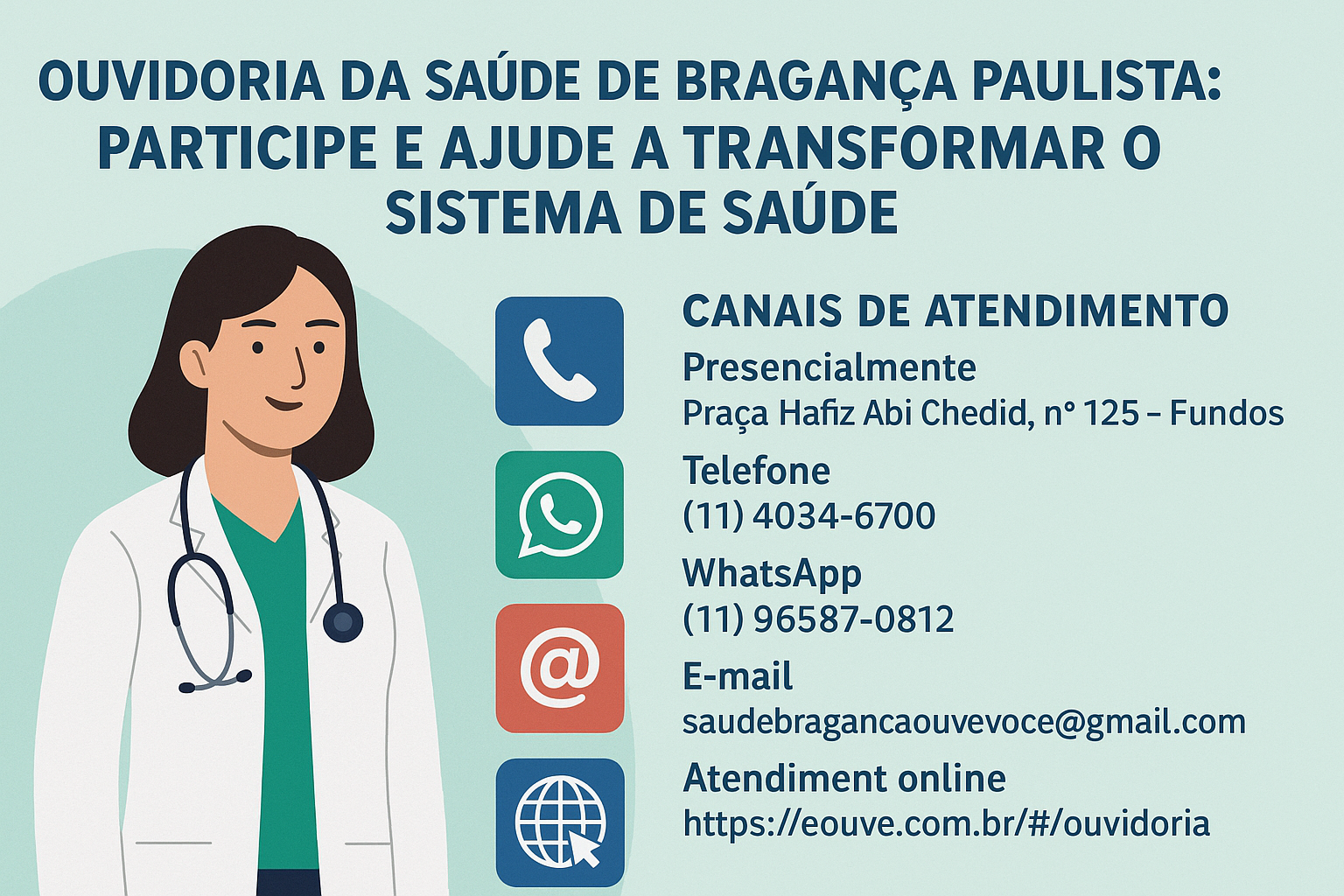 OUVIDORIA DA SAÚDE DE BRAGANÇA PAULISTA: PARTICIPE E AJUDE A TRANSFORMAR O SISTEMA DE SAÚDE

CANAIS DE ATENDIMENTO

Presencialmente
Praça Hafiz Abi Chedid, n° 125 – Fundos

Telefone
(11) 4034-6700

WhatsApp
(11) 96587-0812

E-mail
saudebragancaouvevoce@gmail.com

Atendiment online
https://eouve.com.br/#/ouvidoria